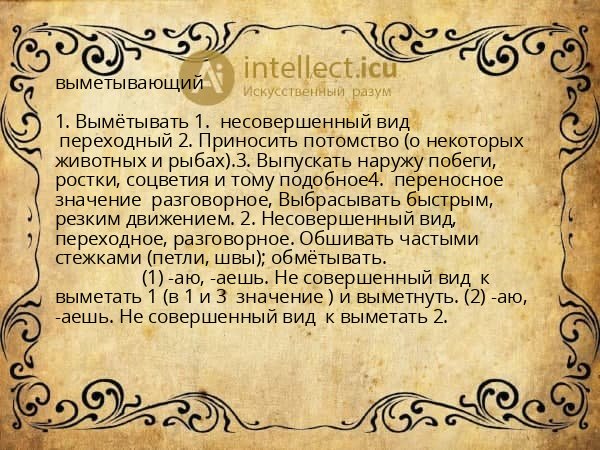 intellect.icu
Искусственный разум

выметывающий

1. Вымётывать 1. несовершенный вид переходный 2. Приносить потомство (о некоторых животных и рыбах).3. Выпускать наружу побеги, ростки, соцветия и тому подобное4. переносное значение разговорное, Выбрасывать быстрым, резким движением. 2. Несовершенный вид, переходное, разговорное. Обшивать частыми стежками (петли, швы); обмётывать.
(1) -аю, -аешь. Не совершенный вид к выметать 1 (в 1 и 3 значение ) и выметнуть. (2) -аю, -аешь. Не совершенный вид к выметать 2.